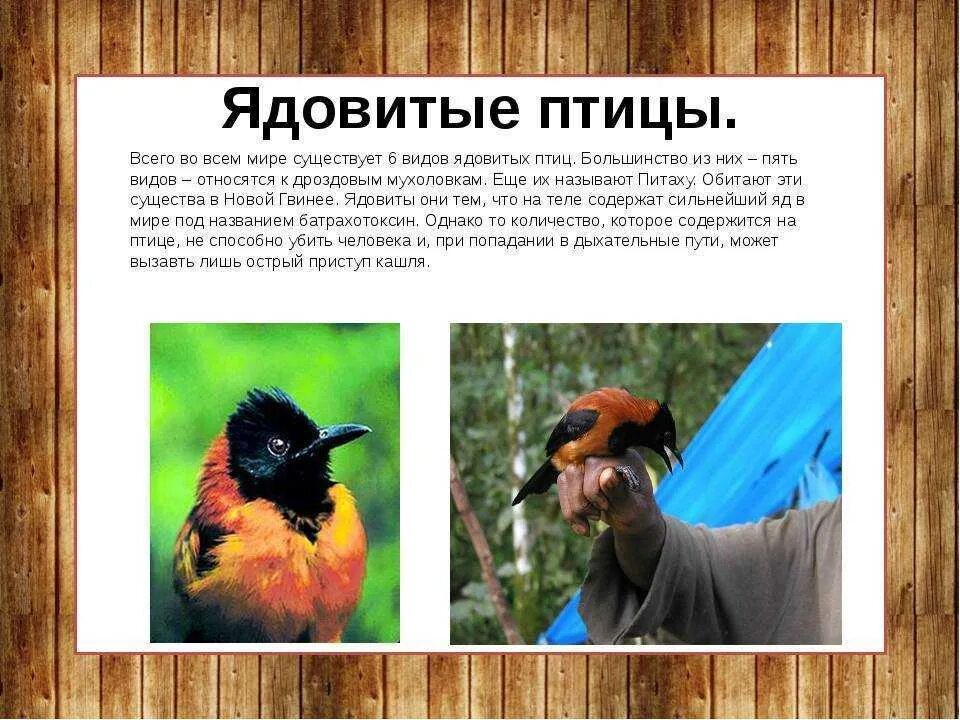 Ядовитые птицы.

Всего во всем мире существует 6 видов ядовитых птиц. Большинство из них – пять видов – относятся к дроздовым мухоловкам. Еще их называют Питаху. Обитают эти существа в Новой Гвинее. Ядовиты они тем, что на теле содержат сильнейший яд в мире под названием батрахотоксин. Однако то количество, которое содержится на птице, не способно убить человека и, при попадании в дыхательные пути, может вызвать лишь острый приступ кашля.